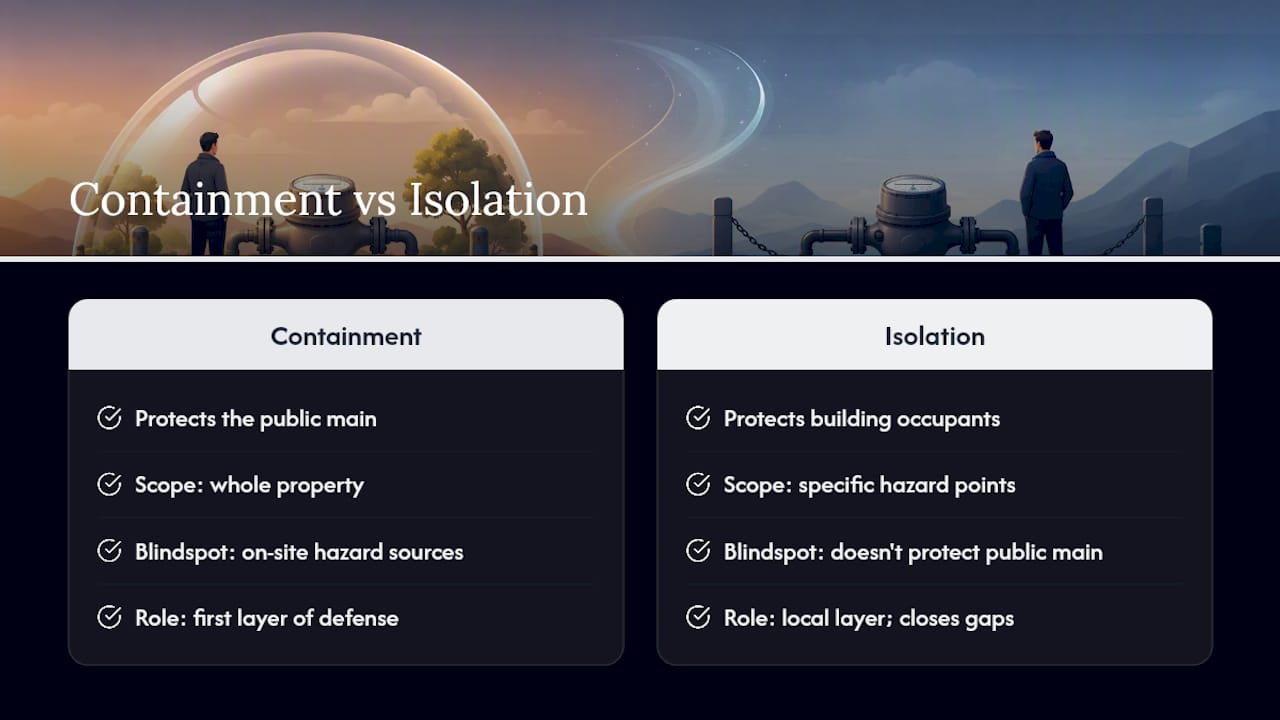 Containment vs Isolation

Containment

Protects the public main

Scope: whole property

Blindspot: on-site hazard sources

Role: first layer of defense

Isolation

Protects building occupants

Scope: specific hazard points

Blindspot: doesn't protect public main

Role: local layer; closes gaps